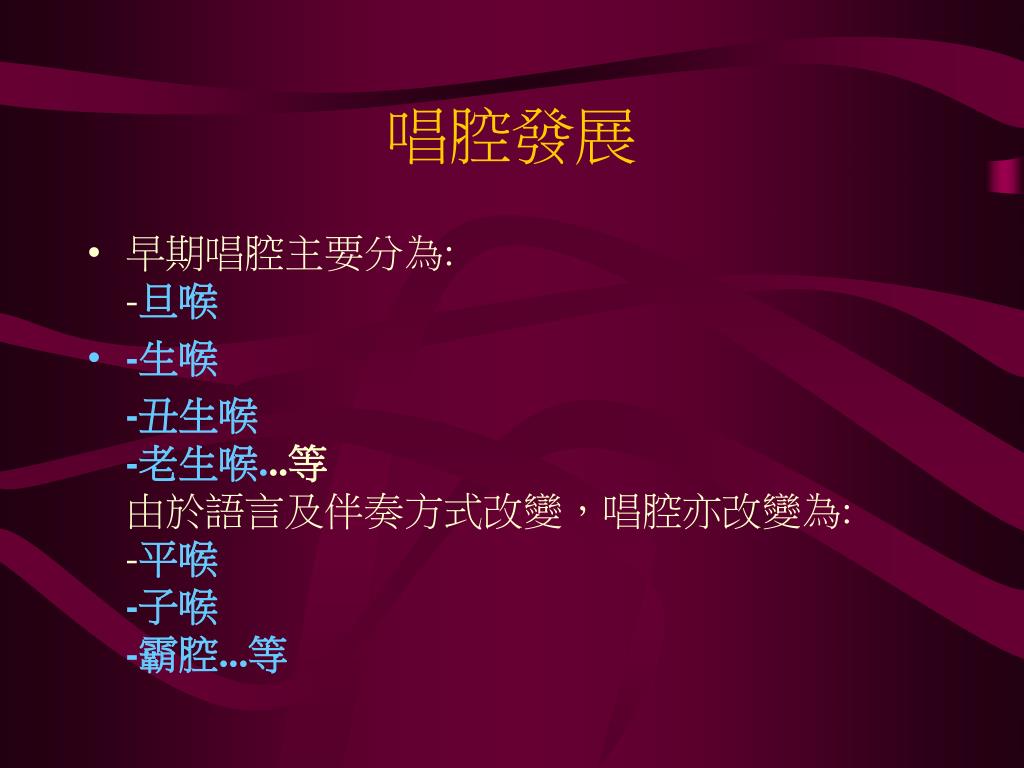 唱腔發展

• 早期唱腔主要分為:
-旦喉

• -生喉
-丑生喉
-老生喉...等
由於語言及伴奏方式改變，唱腔亦改變為:
-平喉
-子喉
-霸腔...等